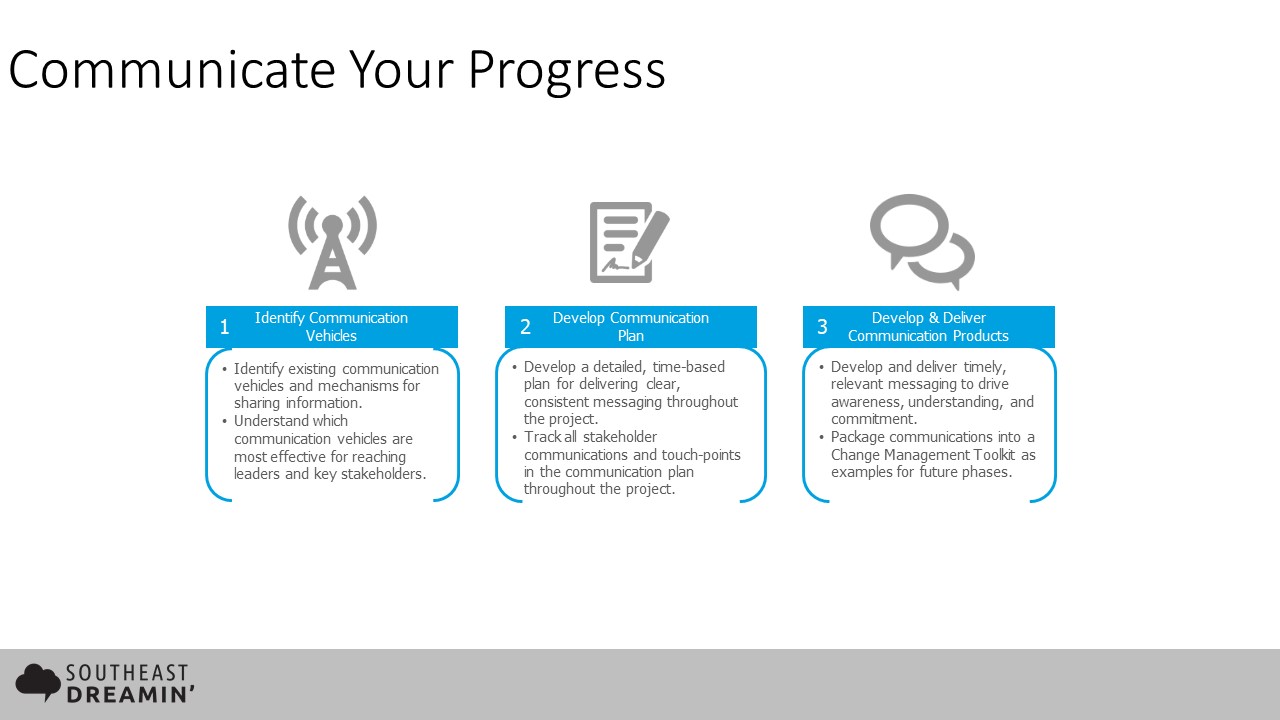 Communicate Your Progress

1 Identify Communication Vehicles

• Identify existing communication vehicles and mechanisms for sharing information.
• Understand which communication vehicles are most effective for reaching leaders and key stakeholders.

2 Develop Communication Plan

• Develop a detailed, time-based plan for delivering clear, consistent messaging throughout the project.
• Track all stakeholder communications and touch-points in the communication plan throughout the project.

3 Develop & Deliver Communication Products

• Develop and deliver timely, relevant messaging to drive awareness, understanding, and commitment.
• Package communications into a Change Management Toolkit as examples for future phases.

SOUTHEAST DREAMIN'